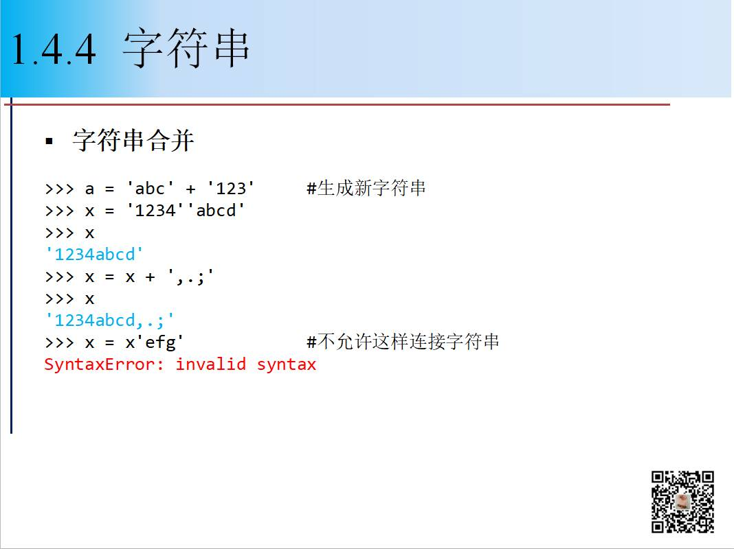 1.4.4 字符串

▪ 字符串合并

>>> a = 'abc' + '123'     #生成新字符串
>>> x = '1234''abcd'
>>> x
'1234abcd'
>>> x = x + ',.;'
>>> x
'1234abcd,.;'
>>> x = x'efg'     #不允许这样连接字符串
SyntaxError: invalid syntax